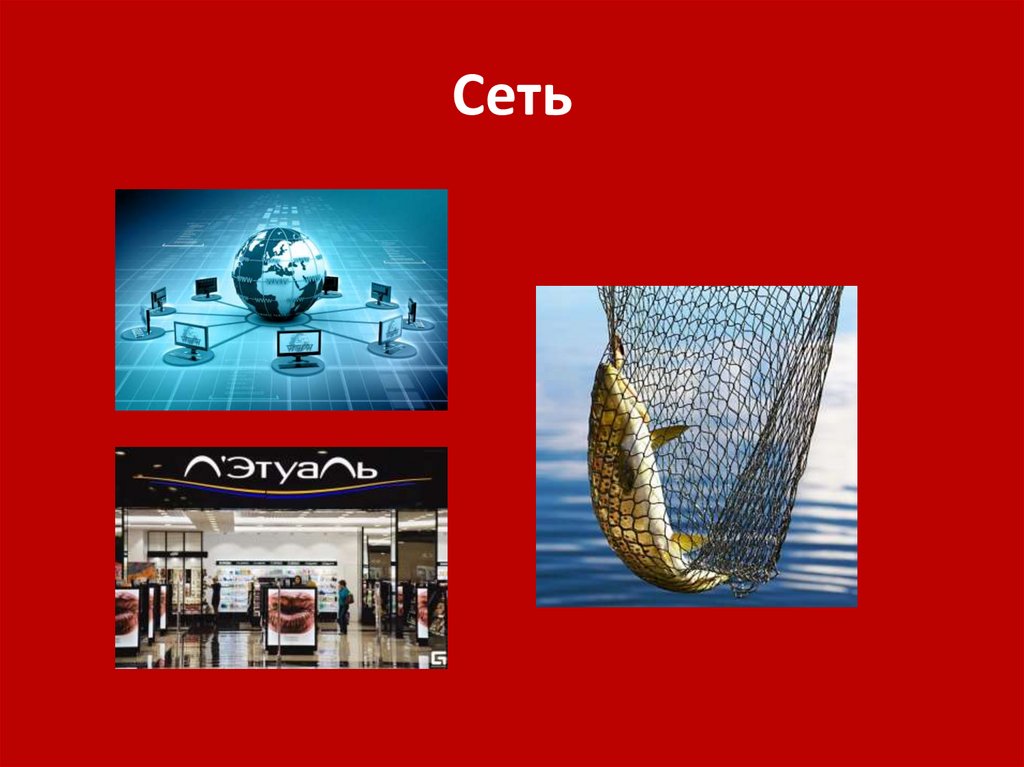 Сеть

Л'Этуаль